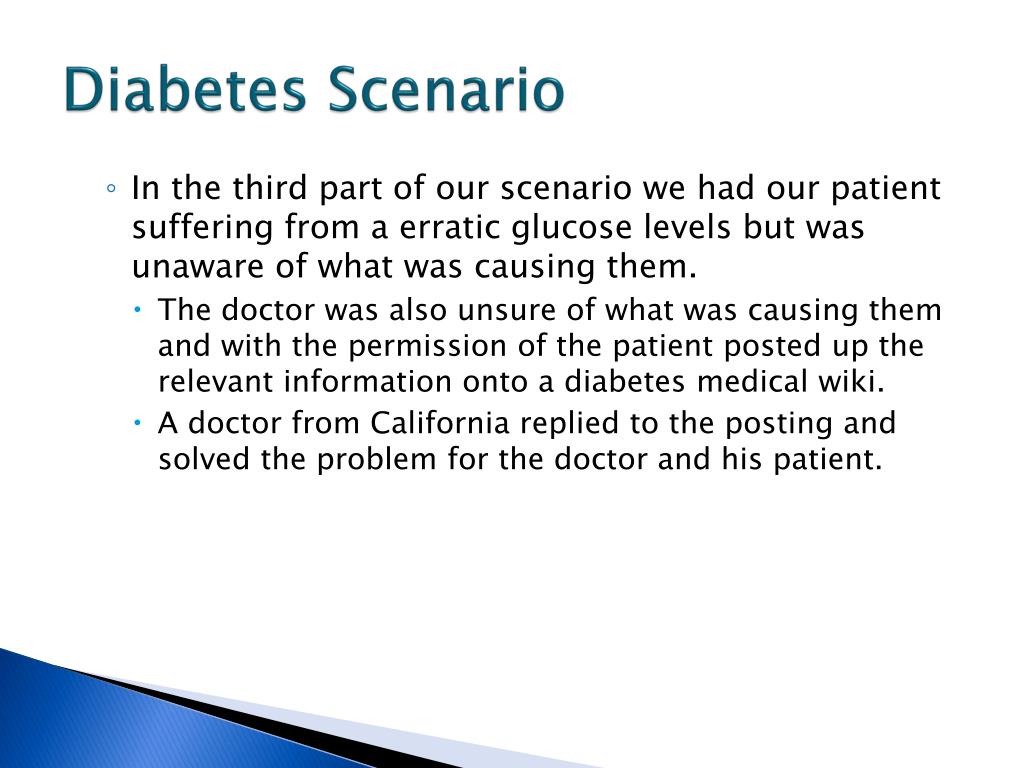 Diabetes Scenario

◦ In the third part of our scenario we had our patient suffering from a erratic glucose levels but was unaware of what was causing them.

• The doctor was also unsure of what was causing them and with the permission of the patient posted up the relevant information onto a diabetes medical wiki.

• A doctor from California replied to the posting and solved the problem for the doctor and his patient.